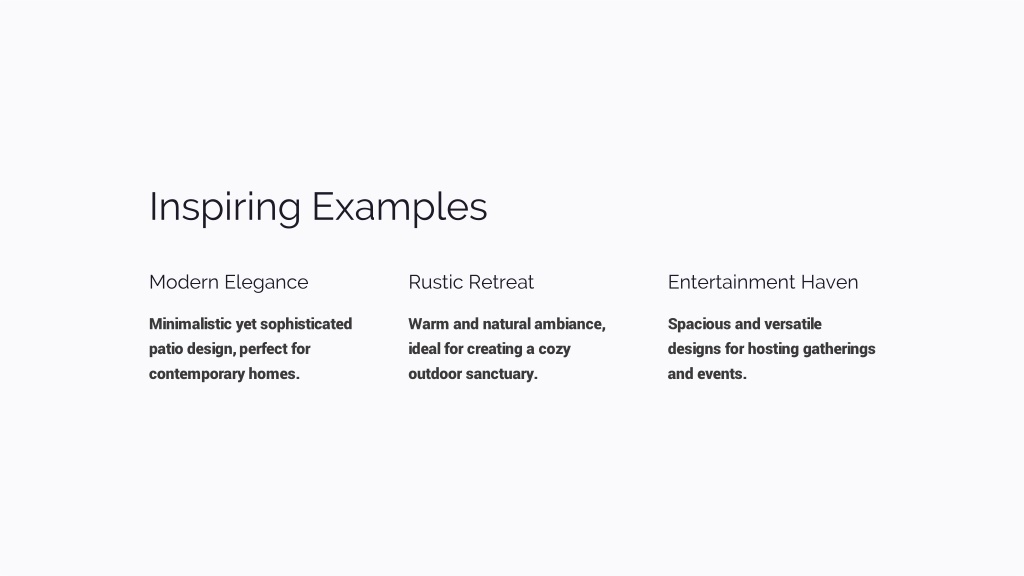 Inspiring Examples

Modern Elegance

Minimalistic yet sophisticated patio design, perfect for contemporary homes.

Rustic Retreat

Warm and natural ambiance, ideal for creating a cozy outdoor sanctuary.

Entertainment Haven

Spacious and versatile designs for hosting gatherings and events.